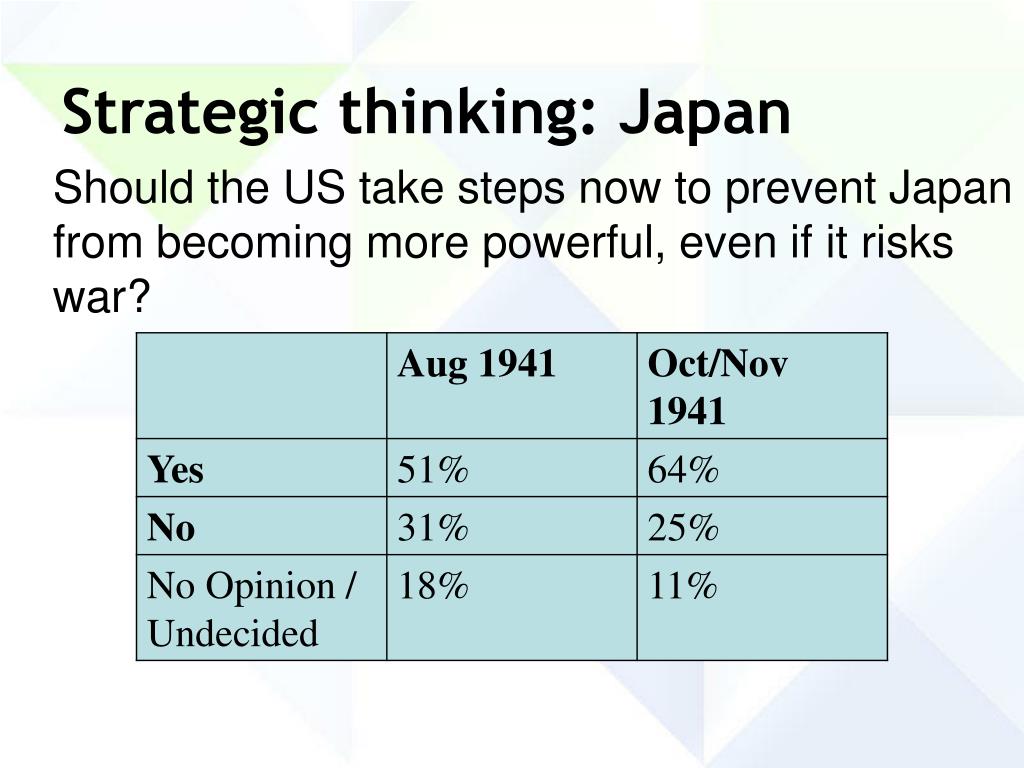 Strategic thinking: Japan

Should the US take steps now to prevent Japan from becoming more powerful, even if it risks war?

| | Aug 1941 | Oct/Nov 1941 |
|---|---|---|
| Yes | 51% | 64% |
| No | 31% | 25% |
| No Opinion / Undecided | 18% | 11% |